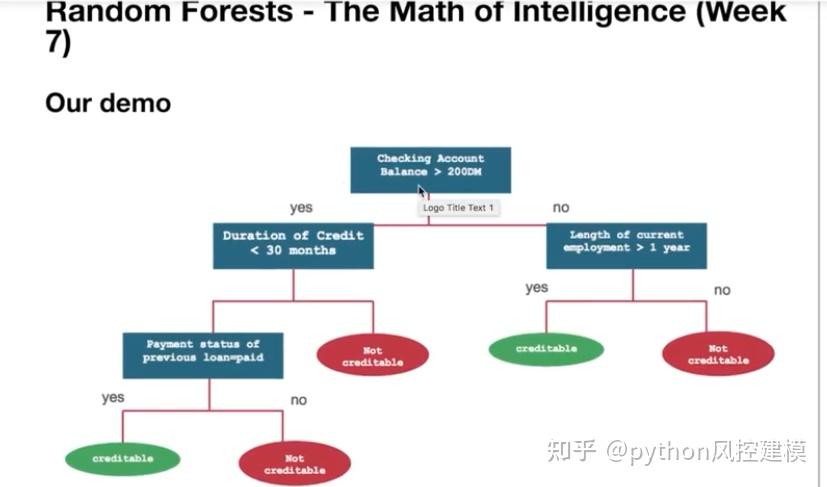 Random Forests - The Math of Intelligence (Week 7)

Our demo

Checking Account Balance > 200DM

Logo Title Text 1

yes

no

Duration of Credit < 30 months

Length of current employment > 1 year

yes

no

Payment status of previous loan=paid

Not creditable

creditable

Not creditable

yes

no

creditable

Not creditable

知乎 @python风控建模